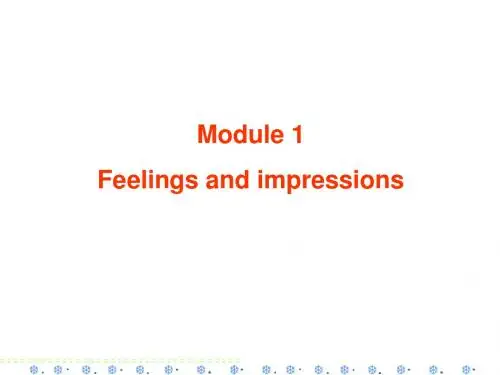 Module 1

Feelings and impressions